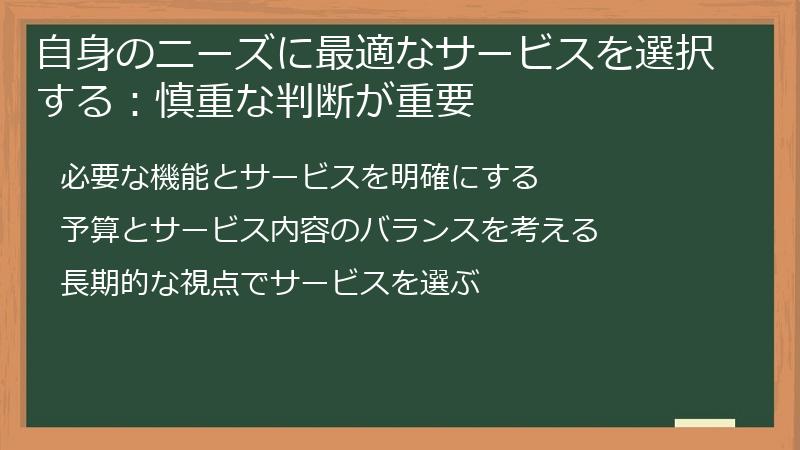 自身のニーズに最適なサービスを選択する：慎重な判断が重要

必要な機能とサービスを明確にする

予算とサービス内容のバランスを考える

長期的な視点でサービスを選ぶ